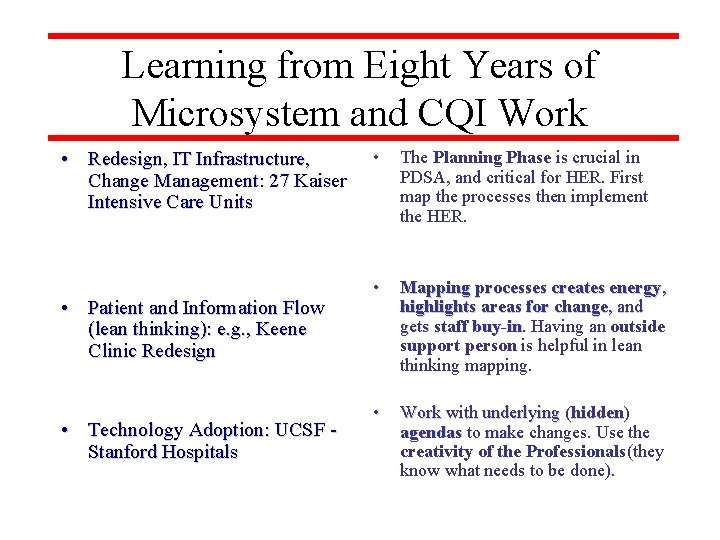 Learning from Eight Years of Microsystem and CQI Work

• Redesign, IT Infrastructure, Change Management: 27 Kaiser Intensive Care Units

• Patient and Information Flow (lean thinking): e.g., Keene Clinic Redesign

• Technology Adoption: UCSF - Stanford Hospitals

• The Planning Phase is crucial in PDSA, and critical for HER. First map the processes then implement the HER.

• Mapping processes creates energy, highlights areas for change, and gets staff buy-in. Having an outside support person is helpful in lean thinking mapping.

• Work with underlying (hidden) agendas to make changes. Use the creativity of the Professionals(they know what needs to be done).